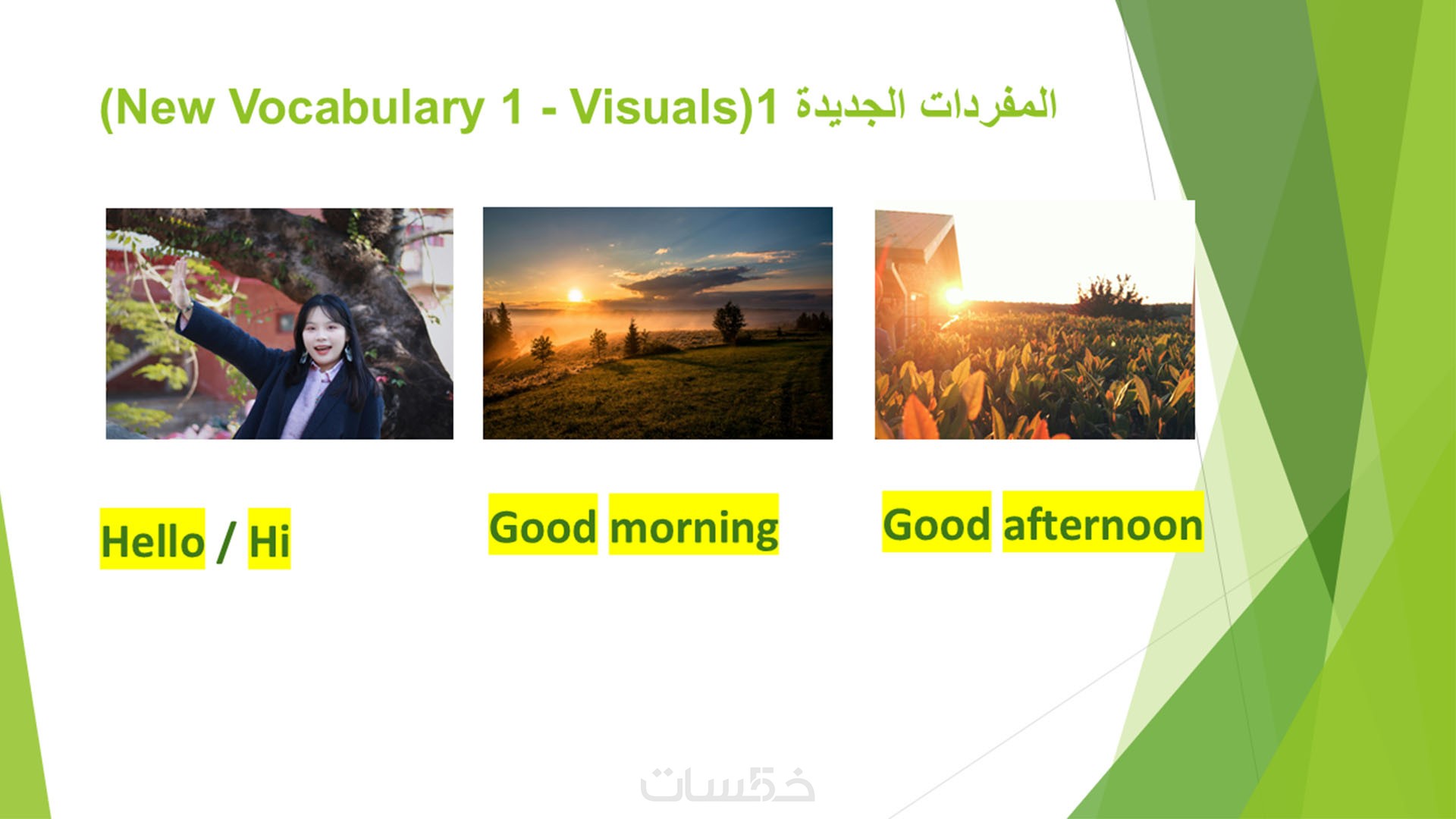 (New Vocabulary 1 - Visuals)1 المفردات الجديدة

Hello / Hi

Good morning

Good afternoon

خمسات